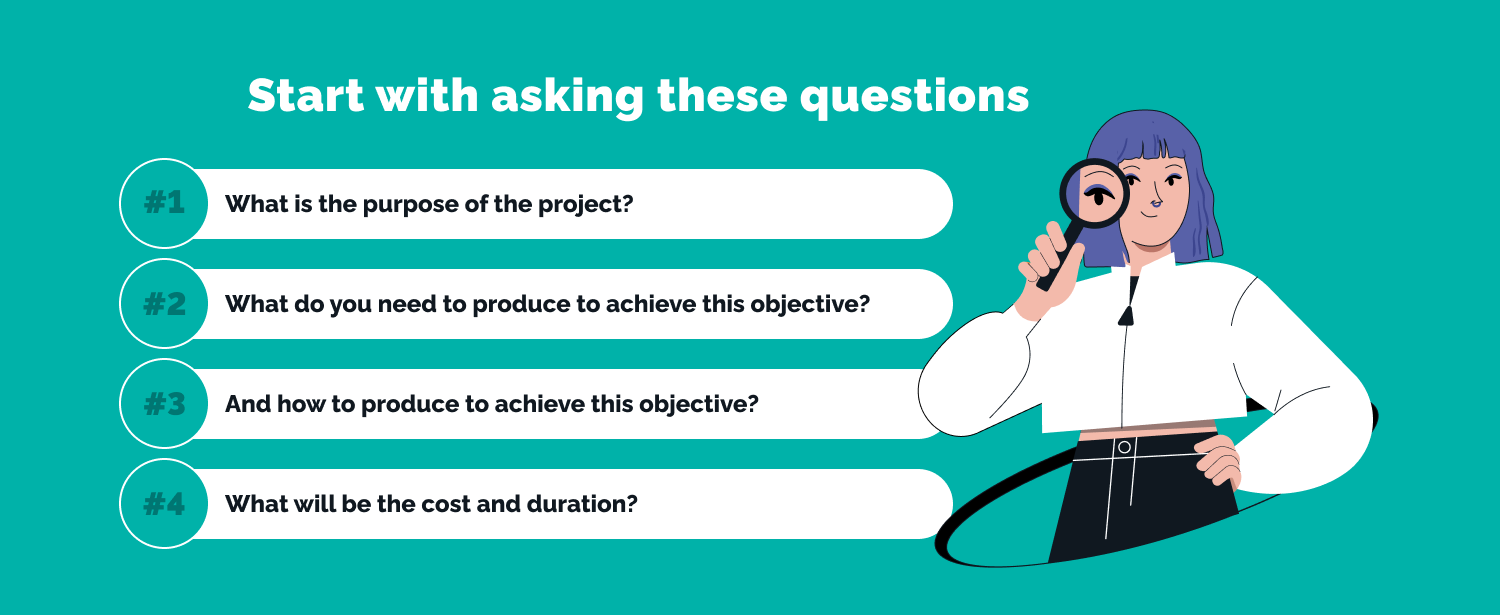 Start with asking these questions

#1 What is the purpose of the project?

#2 What do you need to produce to achieve this objective?

#3 And how to produce to achieve this objective?

#4 What will be the cost and duration?